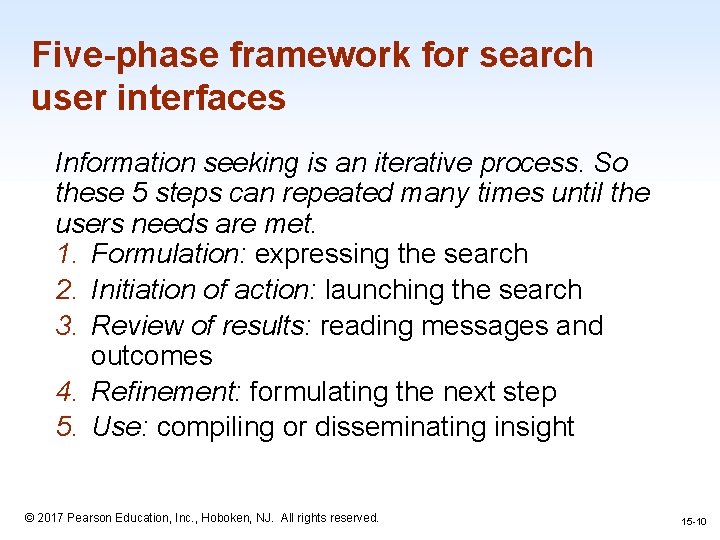 Five-phase framework for search user interfaces

Information seeking is an iterative process. So these 5 steps can repeated many times until the users needs are met.

1. Formulation: expressing the search
2. Initiation of action: launching the search
3. Review of results: reading messages and outcomes
4. Refinement: formulating the next step
5. Use: compiling or disseminating insight

© 2017 Pearson Education, Inc., Hoboken, NJ. All rights reserved.

15-10